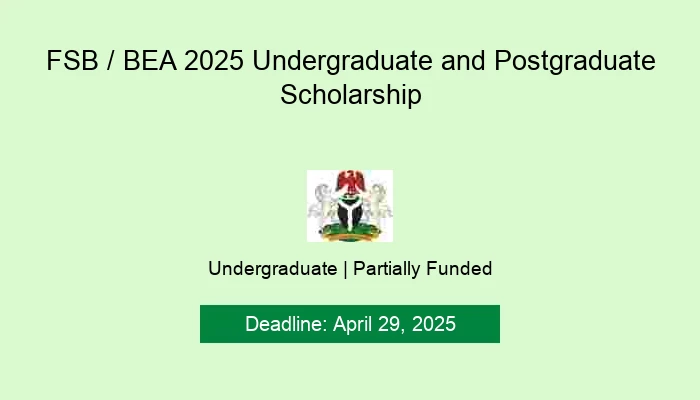 FSB / BEA 2025 Undergraduate and Postgraduate Scholarship

Undergraduate | Partially Funded

Deadline: April 29, 2025